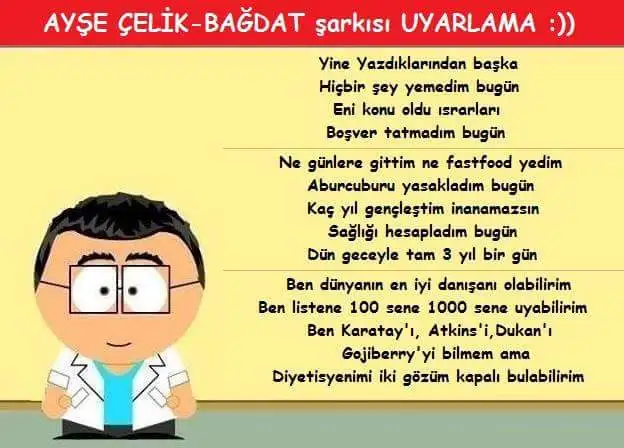 AYŞE ÇELİK-BAĞDAT şarkısı UYARLAMA :))

Yine Yazdıklarından başka
Hiçbir şey yemedim bugün
Eni konu oldu ısrarları
Boşver tatmadım bugün

Ne günlere gittim ne fastfood yedim
Aburcuburu yasakladım bugün
Kaç yıl gençleştim inanamazsın
Sağlığı hesapladım bugün
Dün geceyle tam 3 yıl bir gün

Ben dünyanın en iyi danışanı olabilirim
Ben listene 100 sene 1000 sene uyabilirim
Ben Karatay'ı, Atkins'i,Dukan'ı
Gojiberry'yi bilmem ama
Diyetisyenimi iki gözüm kapalı bulabilirim